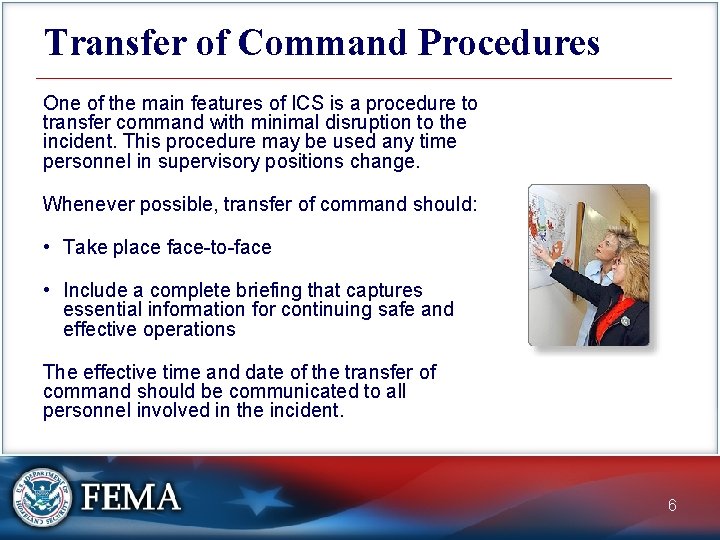 Transfer of Command Procedures

One of the main features of ICS is a procedure to transfer command with minimal disruption to the incident. This procedure may be used any time personnel in supervisory positions change.

Whenever possible, transfer of command should:

• Take place face-to-face

• Include a complete briefing that captures essential information for continuing safe and effective operations

The effective time and date of the transfer of command should be communicated to all personnel involved in the incident.

U.S. DEPARTMENT OF HOMELAND SECURITY

FEMA

6